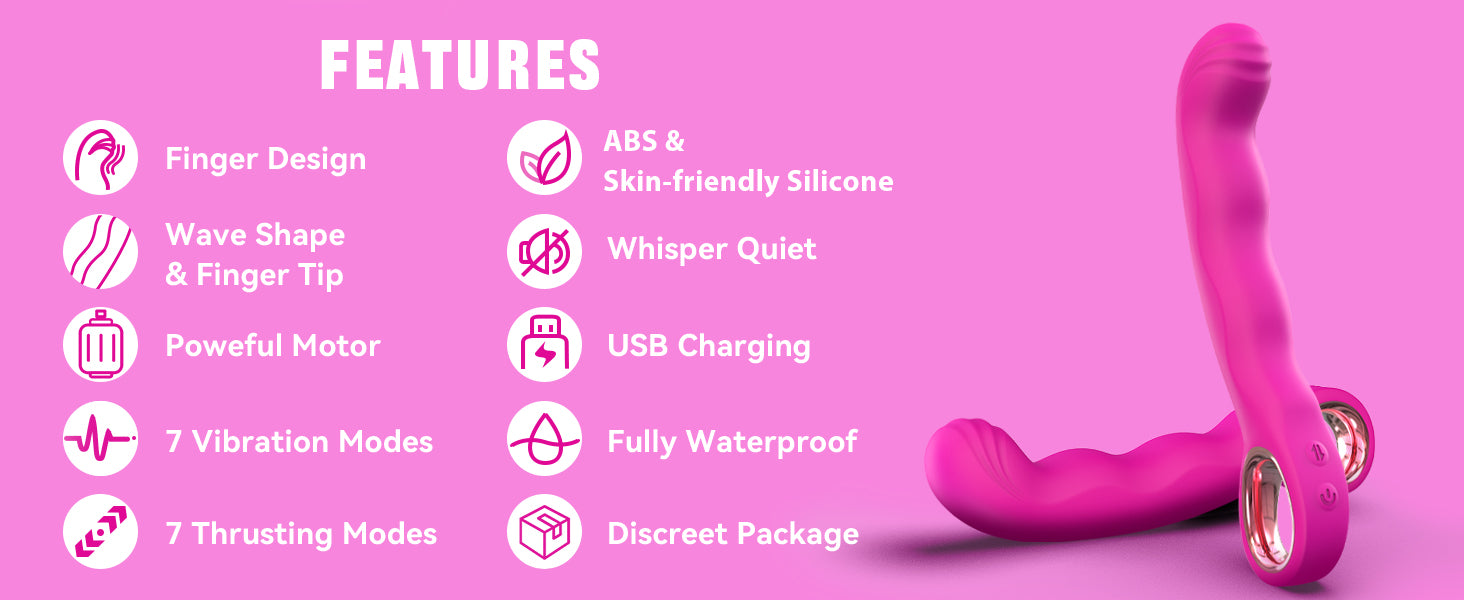 FEATURES

Finger Design

Wave Shape & Finger Tip

Poweful Motor

7 Vibration Modes

7 Thrusting Modes

ABS & Skin-friendly Silicone

Whisper Quiet

USB Charging

Fully Waterproof

Discreet Package